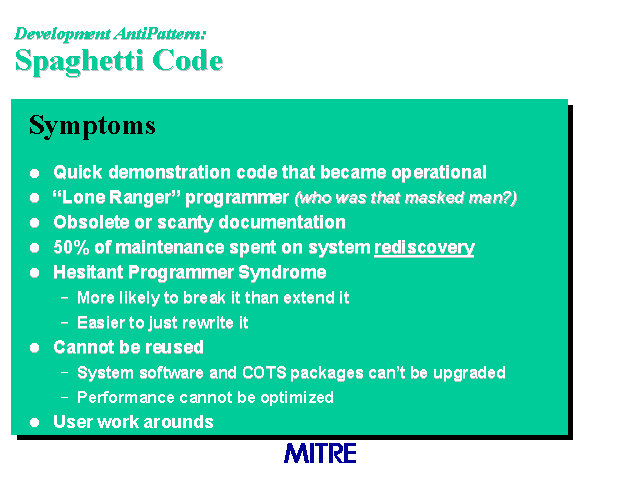 Development AntiPattern:
Spaghetti Code

Symptoms

• Quick demonstration code that became operational
• "Lone Ranger" programmer (who was that masked man?)
• Obsolete or scanty documentation
• 50% of maintenance spent on system rediscovery
• Hesitant Programmer Syndrome
- More likely to break it than extend it
- Easier to just rewrite it
• Cannot be reused
- System software and COTS packages can't be upgraded
- Performance cannot be optimized
• User work arounds

MITRE